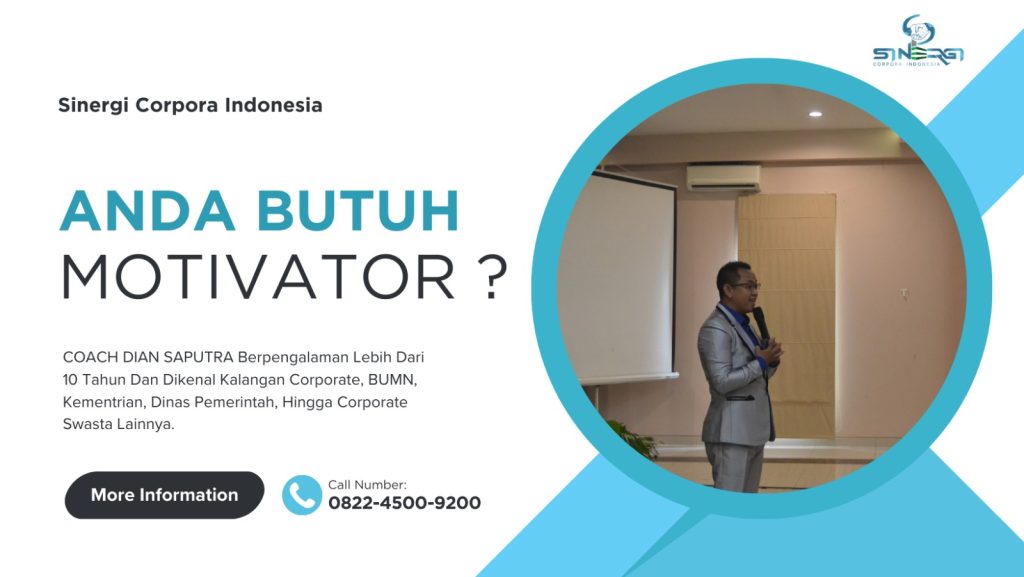 SINERGI
CORPORA INDONESIA

Sinergi Corpora Indonesia

ANDA BUTUH
MOTIVATOR ?

COACH DIAN SAPUTRA Berpengalaman Lebih Dari 10 Tahun Dan Dikenal Kalangan Corporate, BUMN, Kementrian, Dinas Pemerintah, Hingga Corporate Swasta Lainnya.

More Information

Call Number:
0822-4500-9200